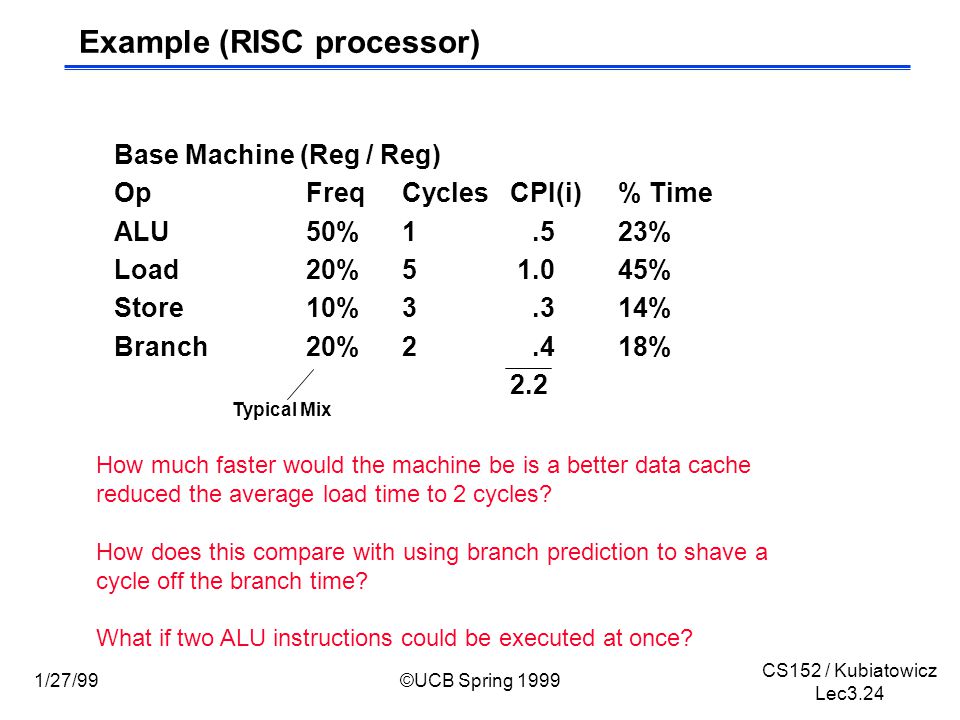 Example (RISC processor)

Base Machine (Reg / Reg)

| Op | Freq | Cycles | CPI(i) | % Time |
|---|---|---|---|---|
| ALU | 50% | 1 | .5 | 23% |
| Load | 20% | 5 | 1.0 | 45% |
| Store | 10% | 3 | .3 | 14% |
| Branch | 20% | 2 | .4 | 18% |
| | | | 2.2 | |

Typical Mix

How much faster would the machine be is a better data cache reduced the average load time to 2 cycles?

How does this compare with using branch prediction to shave a cycle off the branch time?

What if two ALU instructions could be executed at once?

1/27/99

©UCB Spring 1999

CS152 / Kubiatowicz
Lec3.24